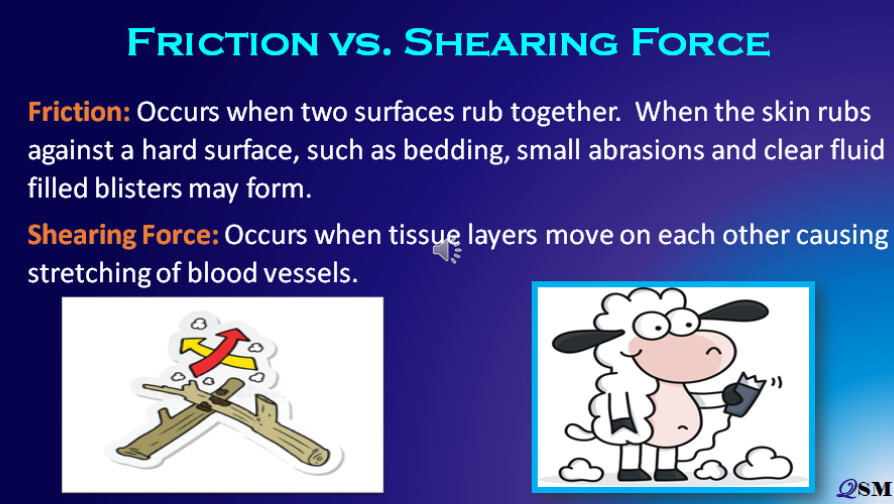 FRICTION VS. SHEARING FORCE

Friction: Occurs when two surfaces rub together. When the skin rubs against a hard surface, such as bedding, small abrasions and clear fluid filled blisters may form.

Shearing Force: Occurs when tissue layers move on each other causing stretching of blood vessels.

QSM